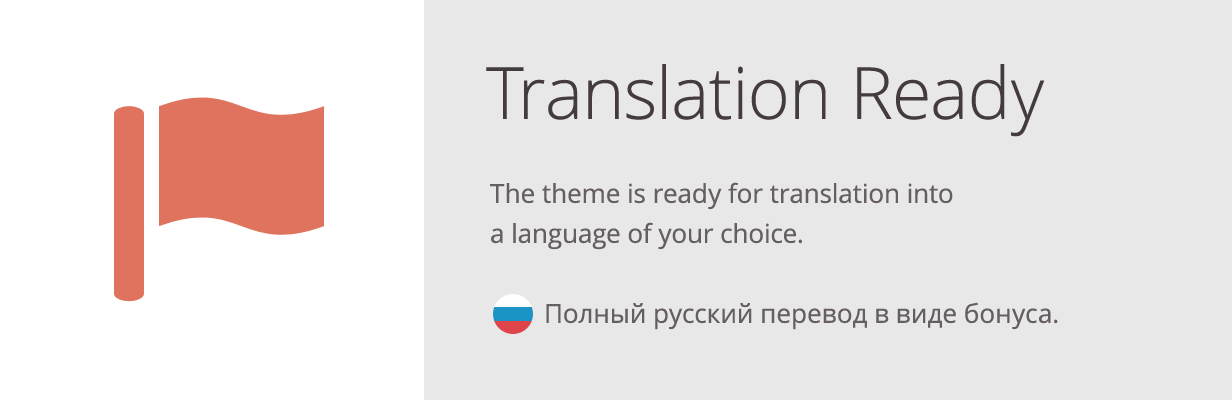 Translation Ready

The theme is ready for translation into a language of your choice.

Полный русский перевод в виде бонуса.